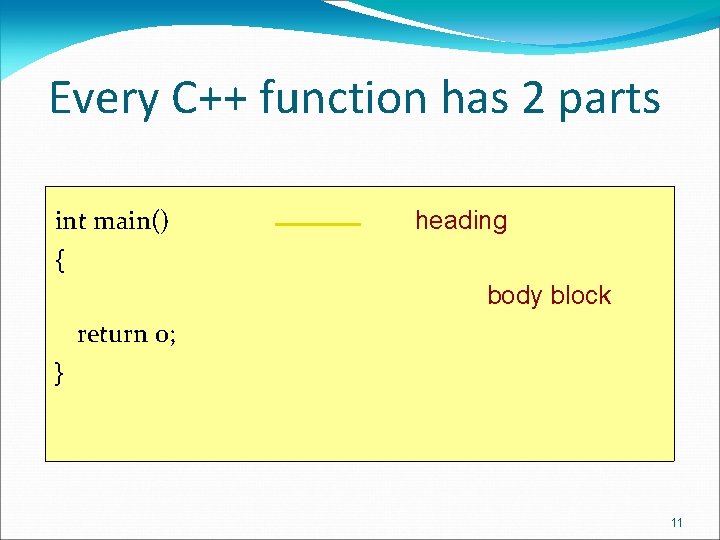 Every C++ function has 2 parts

int main()

heading

{

body block

return 0;

}

11